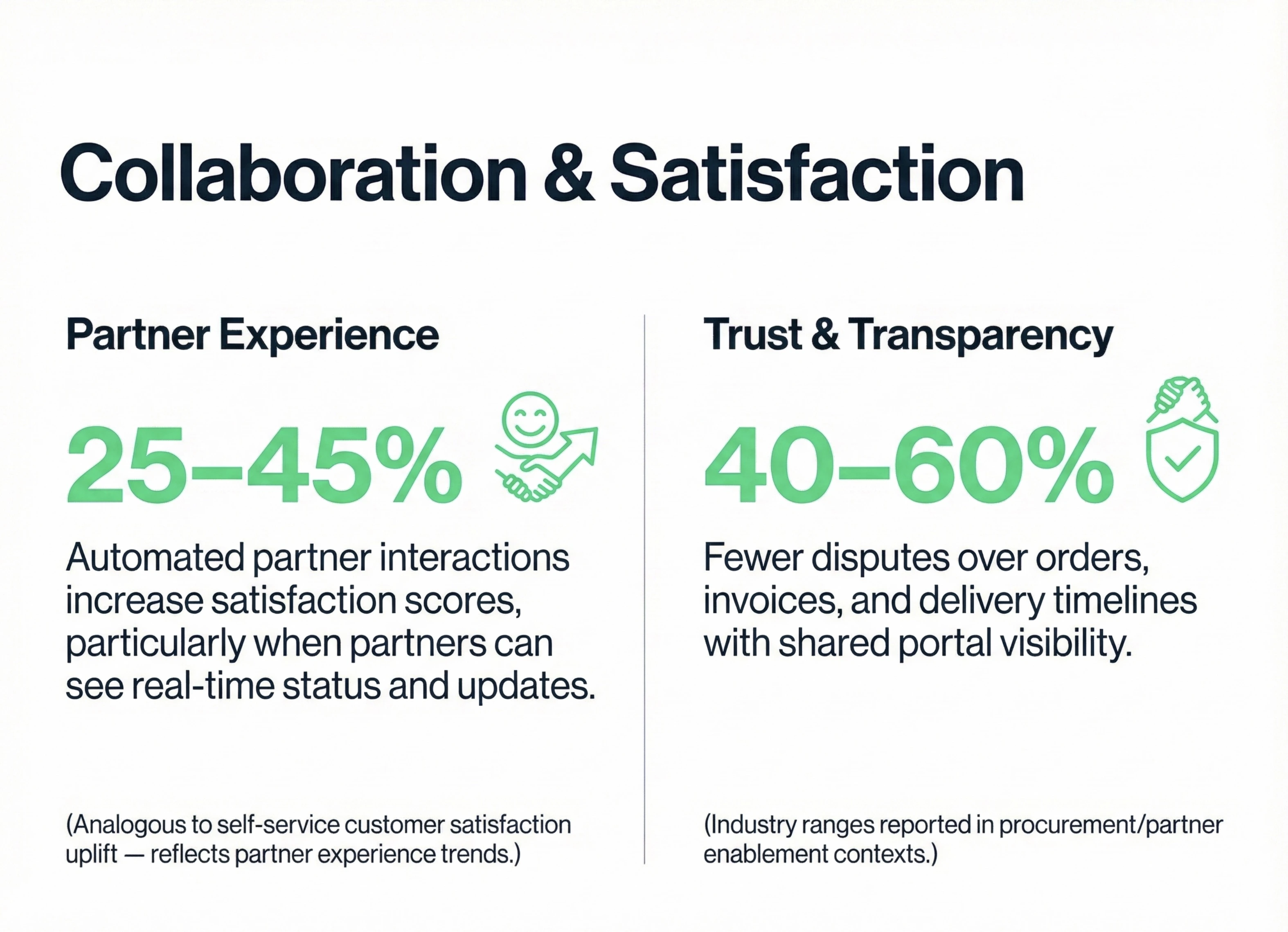 Collaboration & Satisfaction

Partner Experience

25–45%

Automated partner interactions increase satisfaction scores, particularly when partners can see real-time status and updates.

(Analogous to self-service customer satisfaction uplift — reflects partner experience trends.)

Trust & Transparency

40–60%

Fewer disputes over orders, invoices, and delivery timelines with shared portal visibility.

(Industry ranges reported in procurement/partner enablement contexts.)